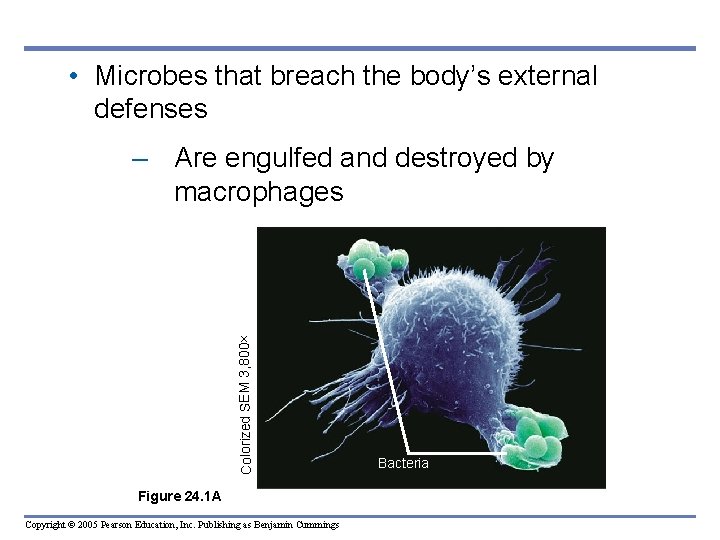 • Microbes that breach the body's external defenses

– Are engulfed and destroyed by macrophages

Colorized SEM 3,800×

Bacteria

Figure 24.1A

Copyright © 2005 Pearson Education, Inc. Publishing as Benjamin Cummings